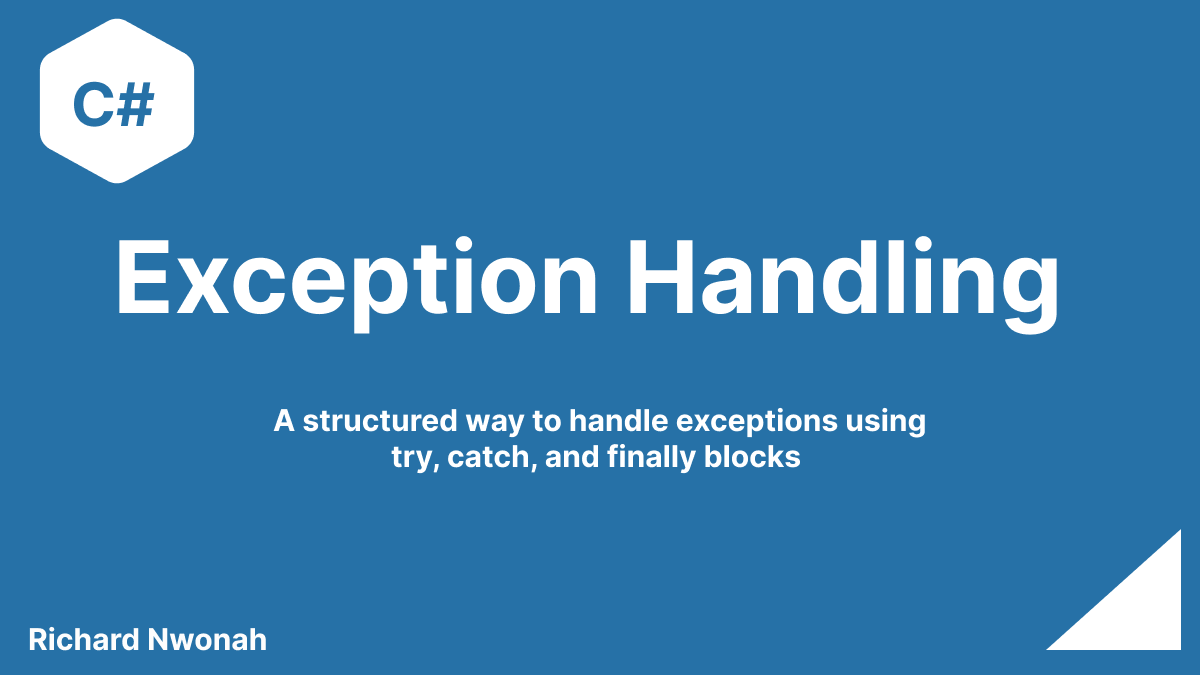 C#

Exception Handling

A structured way to handle exceptions using try, catch, and finally blocks

Richard Nwonah